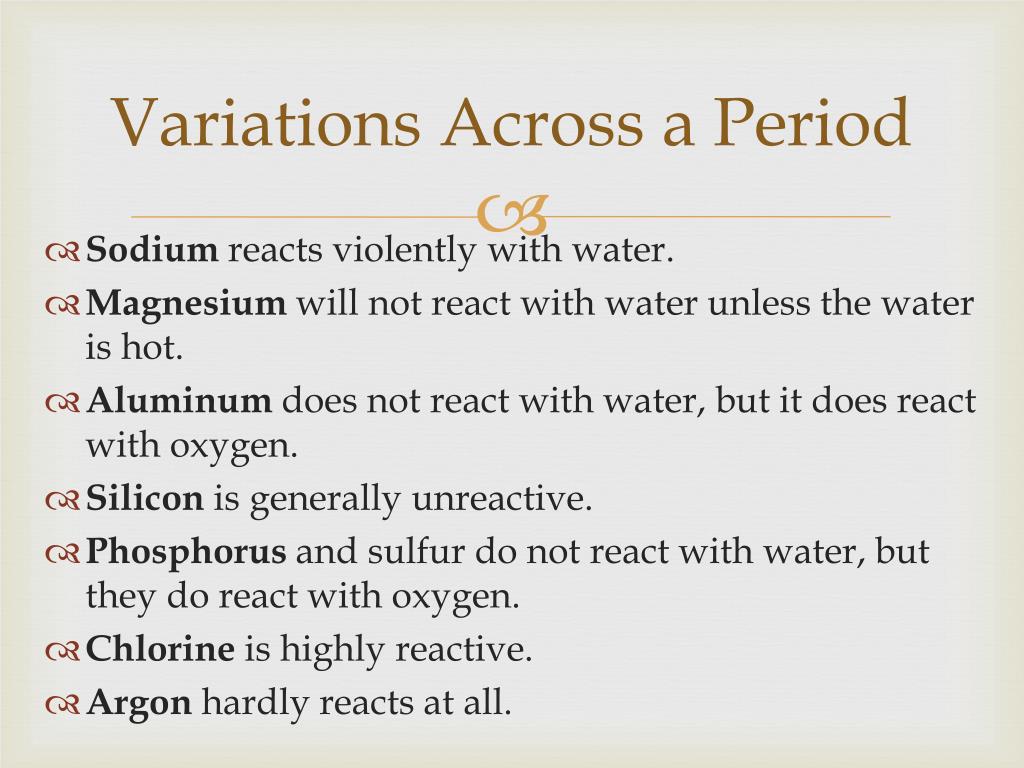 Variations Across a Period

Sodium reacts violently with water.
Magnesium will not react with water unless the water is hot.
Aluminum does not react with water, but it does react with oxygen.
Silicon is generally unreactive.
Phosphorus and sulfur do not react with water, but they do react with oxygen.
Chlorine is highly reactive.
Argon hardly reacts at all.